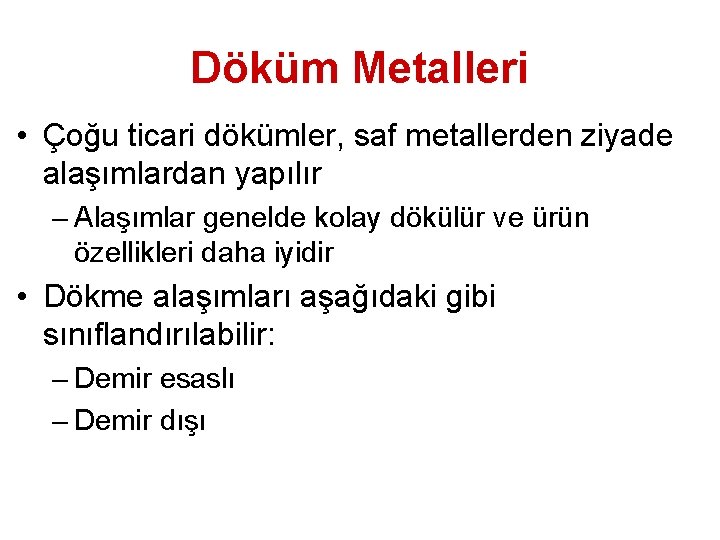 Döküm Metalleri

• Çoğu ticari dökümler, saf metallerden ziyade alaşımlardan yapılır

– Alaşımlar genelde kolay dökülür ve ürün özellikleri daha iyidir

• Dökme alaşımları aşağıdaki gibi sınıflandırılabilir:

– Demir esaslı

– Demir dışı